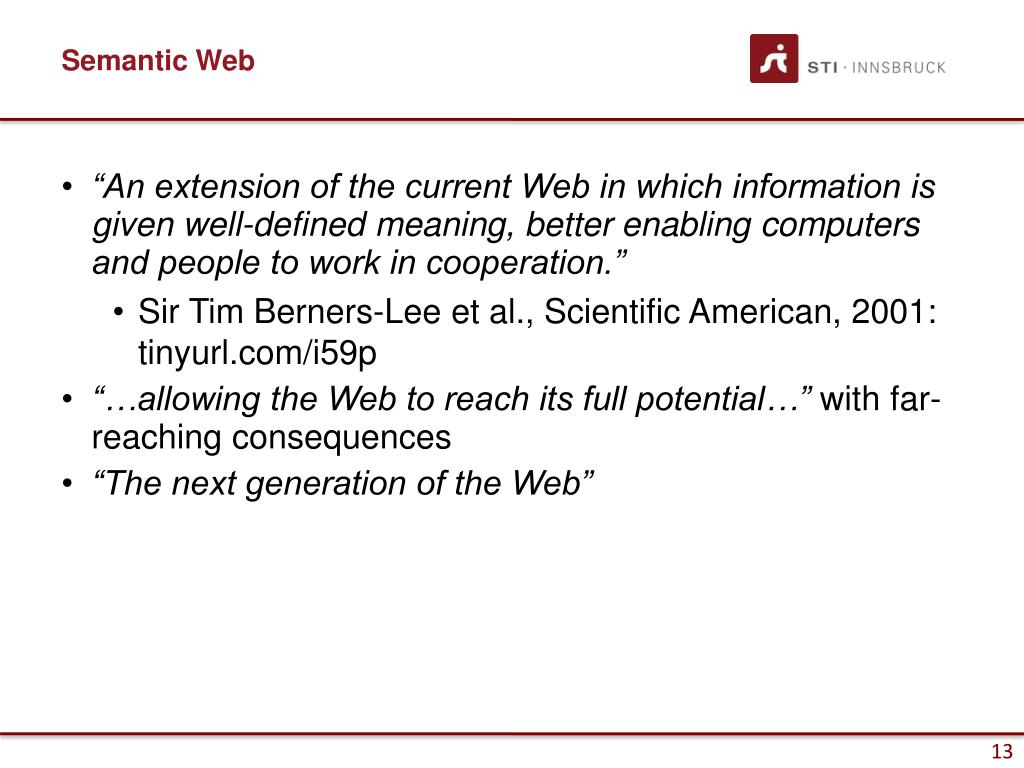 Semantic Web

STI · INNSBRUCK

• “An extension of the current Web in which information is given well-defined meaning, better enabling computers and people to work in cooperation.”
  • Sir Tim Berners-Lee et al., Scientific American, 2001: tinyurl.com/i59p
• “…allowing the Web to reach its full potential…” with far-reaching consequences
• “The next generation of the Web”

13